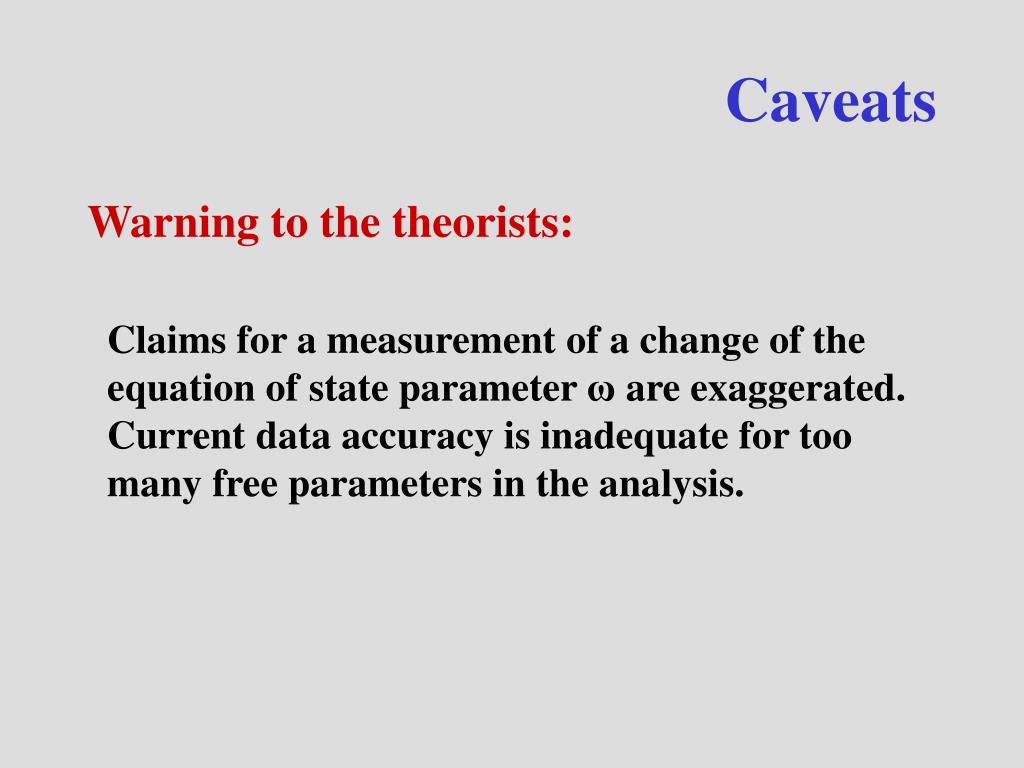 Caveats

Warning to the theorists:

Claims for a measurement of a change of the equation of state parameter $\omega$ are exaggerated. Current data accuracy is inadequate for too many free parameters in the analysis.